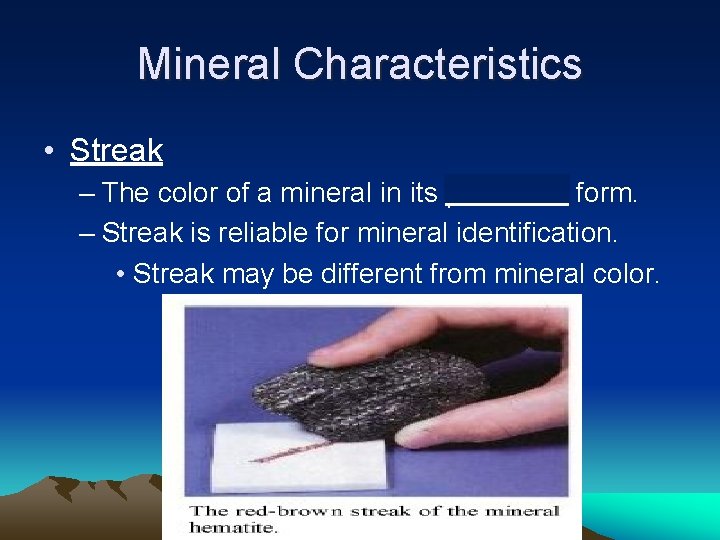 Mineral Characteristics

• Streak
– The color of a mineral in its ________ form.
– Streak is reliable for mineral identification.
• Streak may be different from mineral color.

The red-brown streak of the mineral hematite.